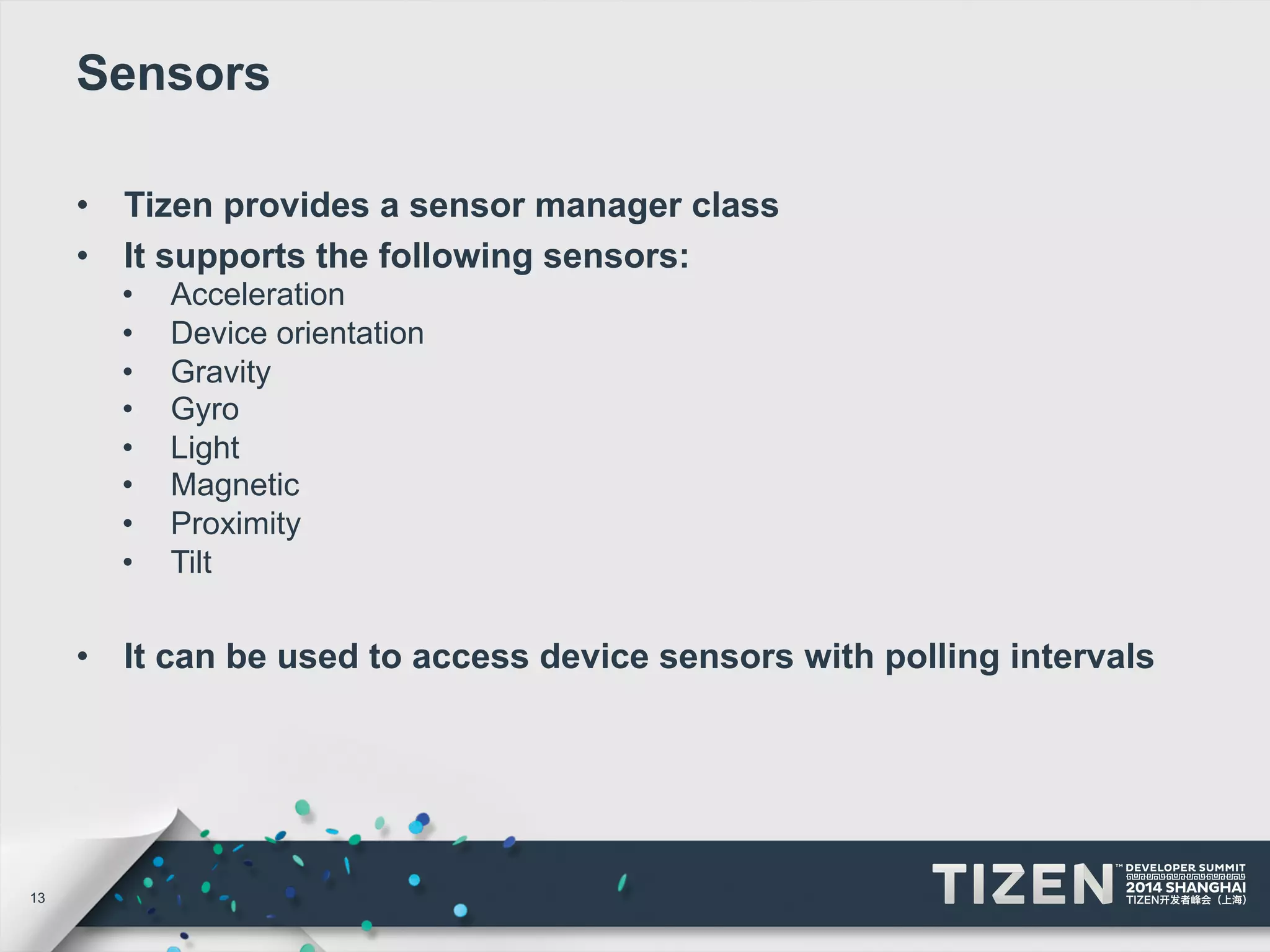 Sensors

• Tizen provides a sensor manager class
• It supports the following sensors:
  • Acceleration
  • Device orientation
  • Gravity
  • Gyro
  • Light
  • Magnetic
  • Proximity
  • Tilt

• It can be used to access device sensors with polling intervals

13

TIZEN™ DEVELOPER SUMMIT 2014 SHANGHAI TIZEN开发者峰会（上海）